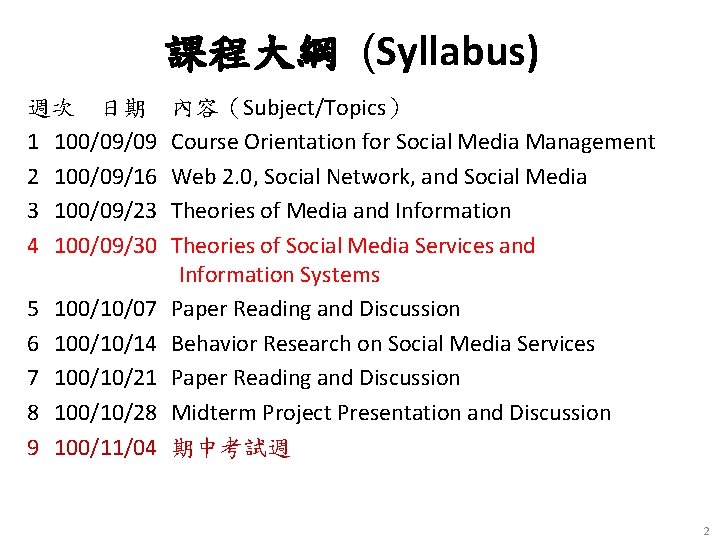 課程大綱 (Syllabus)

週次 日期 內容（Subject/Topics）
1 100/09/09 Course Orientation for Social Media Management
2 100/09/16 Web 2.0, Social Network, and Social Media
3 100/09/23 Theories of Media and Information
4 100/09/30 Theories of Social Media Services and Information Systems
5 100/10/07 Paper Reading and Discussion
6 100/10/14 Behavior Research on Social Media Services
7 100/10/21 Paper Reading and Discussion
8 100/10/28 Midterm Project Presentation and Discussion
9 100/11/04 期中考試週

2